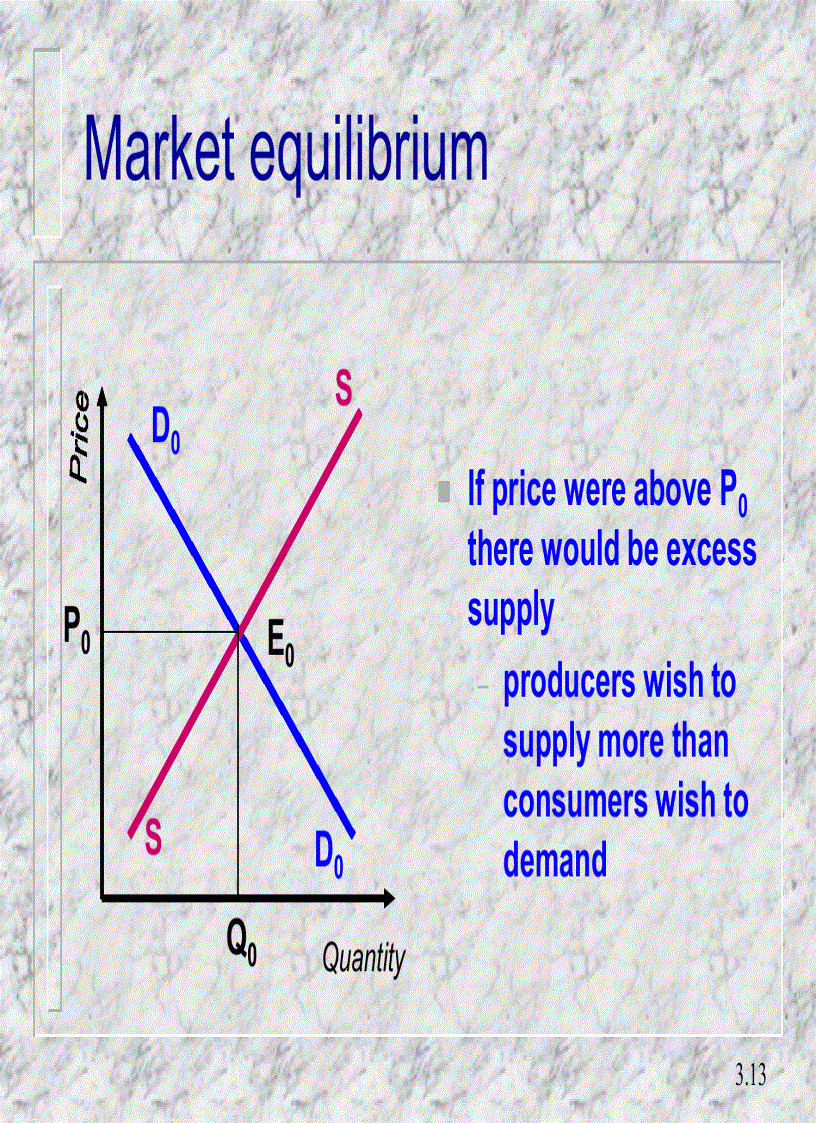 Market equilibrium

Price

$D_0$

S

$P_0$

$E_0$

S

$D_0$

$Q_0$

Quantity

If price were above $P_0$ there would be excess supply

– producers wish to supply more than consumers wish to demand

3.13